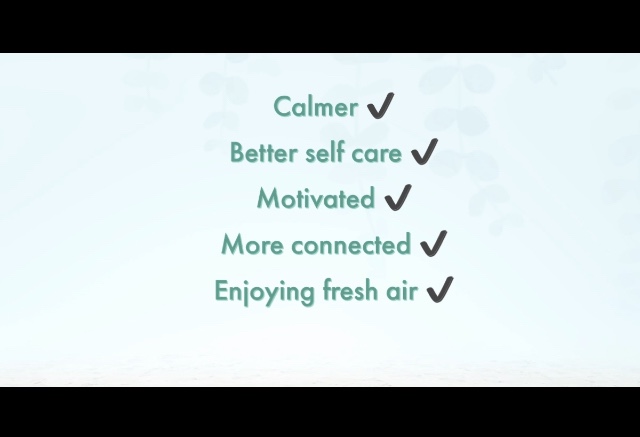 Calmer ✓

Better self care ✓

Motivated ✓

More connected ✓

Enjoying fresh air ✓